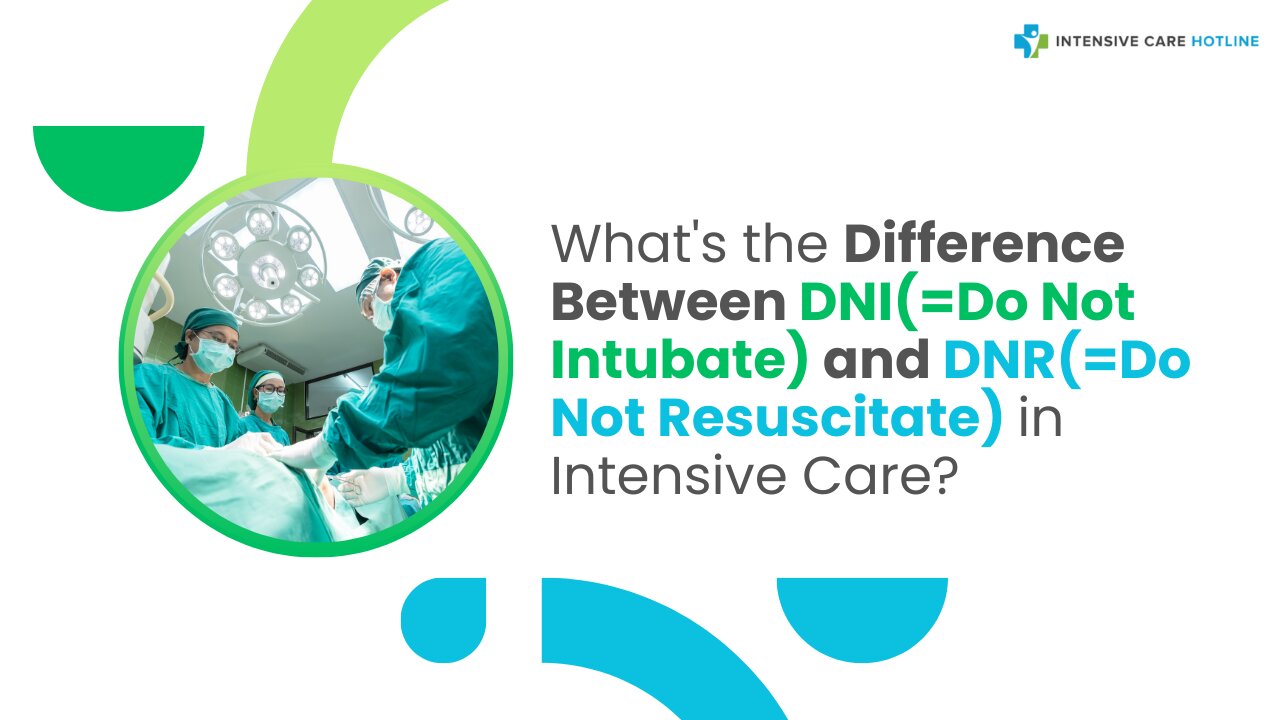 INTENSIVE CARE HOTLINE

What's the Difference Between DNI(=Do Not Intubate) and DNR(=Do Not Resuscitate) in Intensive Care?